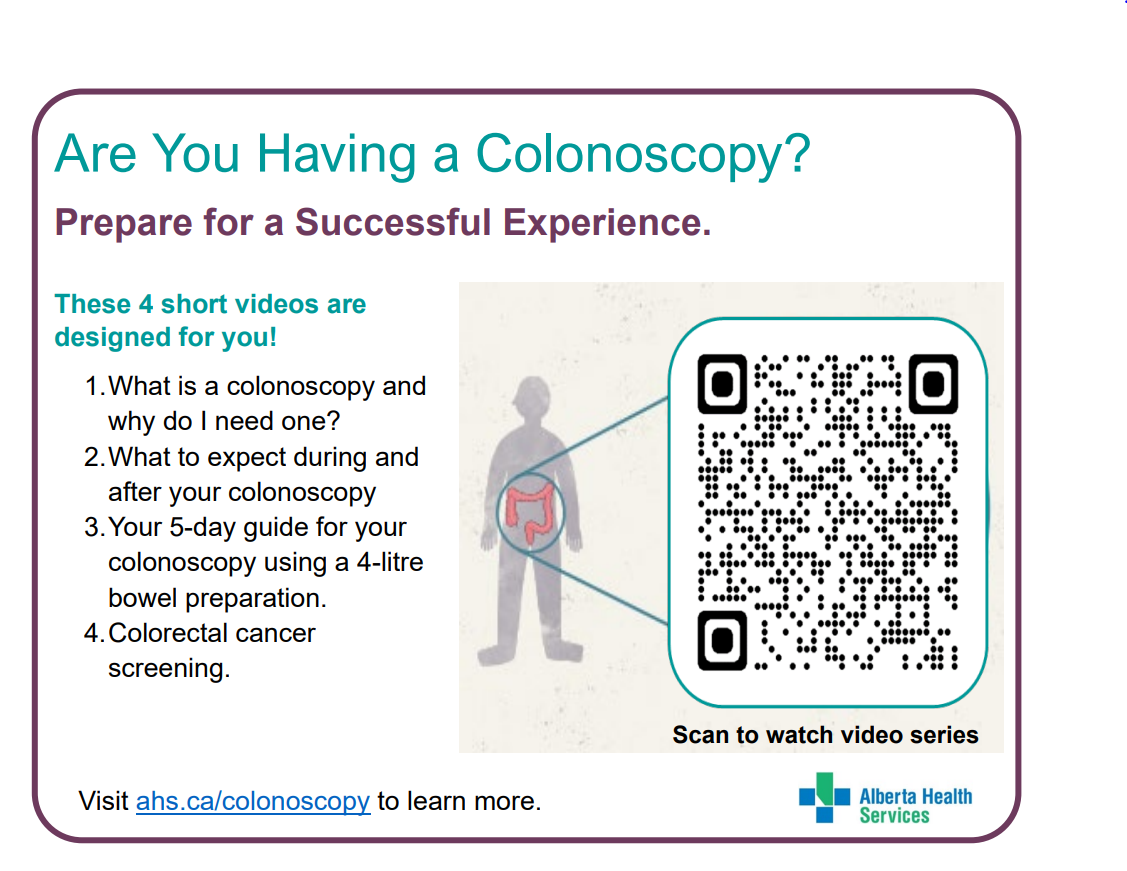 Are You Having a Colonoscopy?

Prepare for a Successful Experience.

These 4 short videos are designed for you!

1. What is a colonoscopy and why do I need one?
2. What to expect during and after your colonoscopy
3. Your 5-day guide for your colonoscopy using a 4-litre bowel preparation.
4. Colorectal cancer screening.

Scan to watch video series

Visit ahs.ca/colonoscopy to learn more.

Alberta Health Services